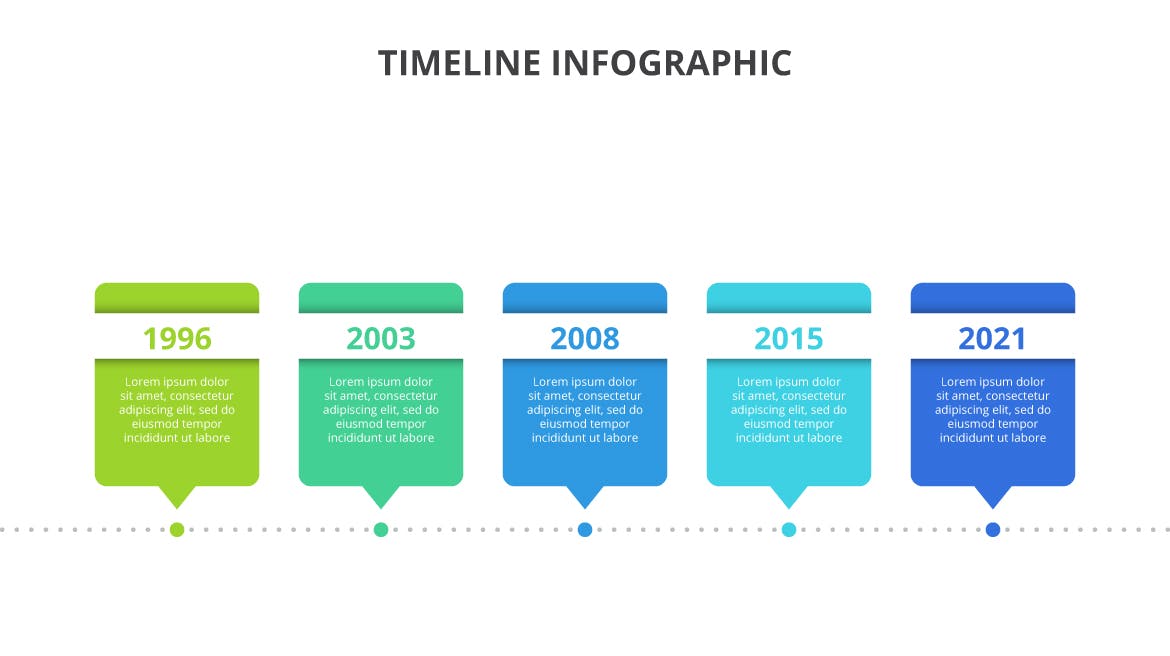 TIMELINE INFOGRAPHIC

1996

Lorem ipsum dolor sit amet, consectetur adipiscing elit, sed do eiusmod tempor incididunt ut labore

2003

Lorem ipsum dolor sit amet, consectetur adipiscing elit, sed do eiusmod tempor incididunt ut labore

2008

Lorem ipsum dolor sit amet, consectetur adipiscing elit, sed do eiusmod tempor incididunt ut labore

2015

Lorem ipsum dolor sit amet, consectetur adipiscing elit, sed do eiusmod tempor incididunt ut labore

2021

Lorem ipsum dolor sit amet, consectetur adipiscing elit, sed do eiusmod tempor incididunt ut labore